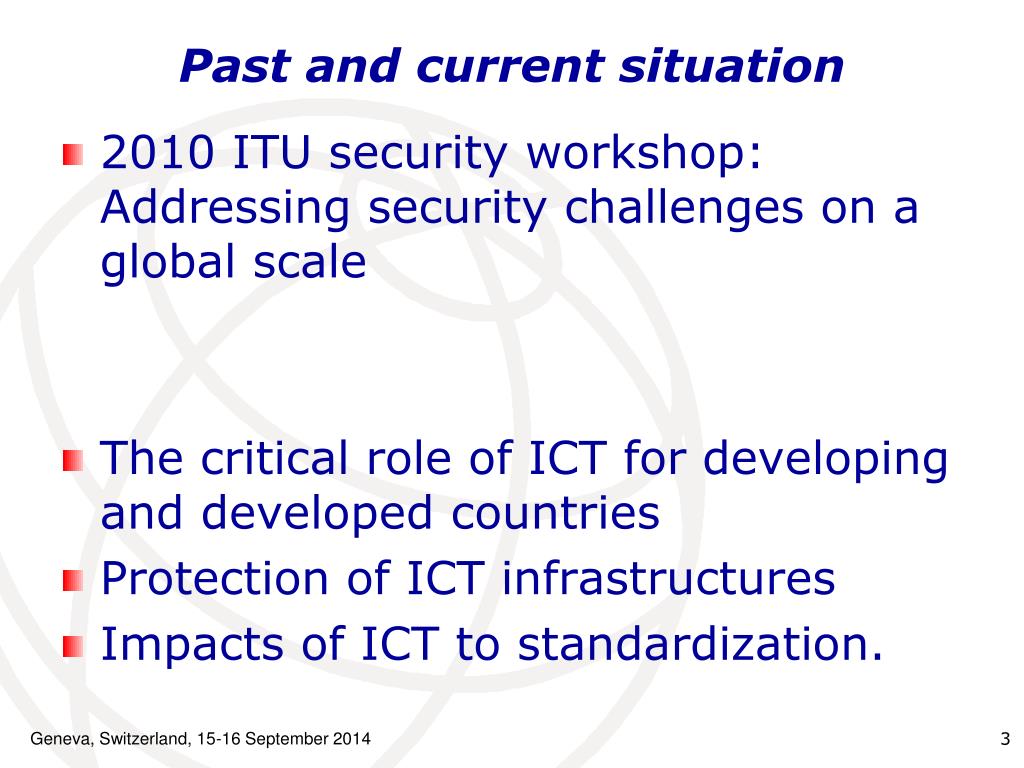 Past and current situation

2010 ITU security workshop: Addressing security challenges on a global scale

The critical role of ICT for developing and developed countries

Protection of ICT infrastructures

Impacts of ICT to standardization.

Geneva, Switzerland, 15-16 September 2014

3